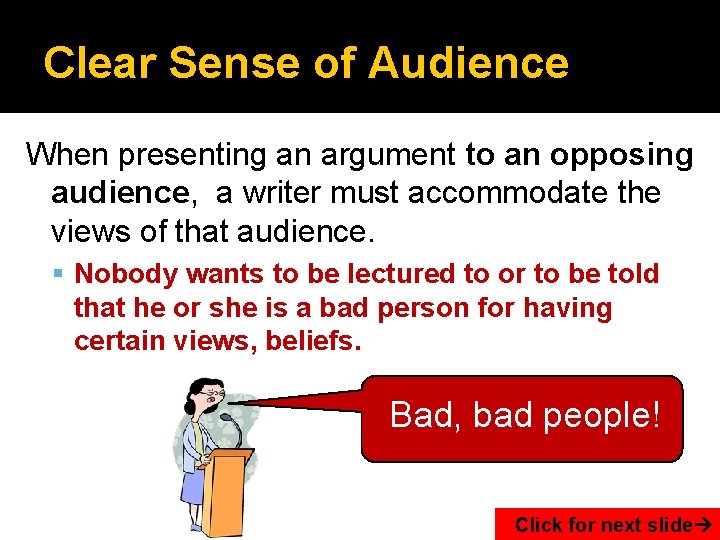 Clear Sense of Audience

When presenting an argument to an opposing audience, a writer must accommodate the views of that audience.

▪ Nobody wants to be lectured to or to be told that he or she is a bad person for having certain views, beliefs.

Bad, bad people!

Click for next slide→